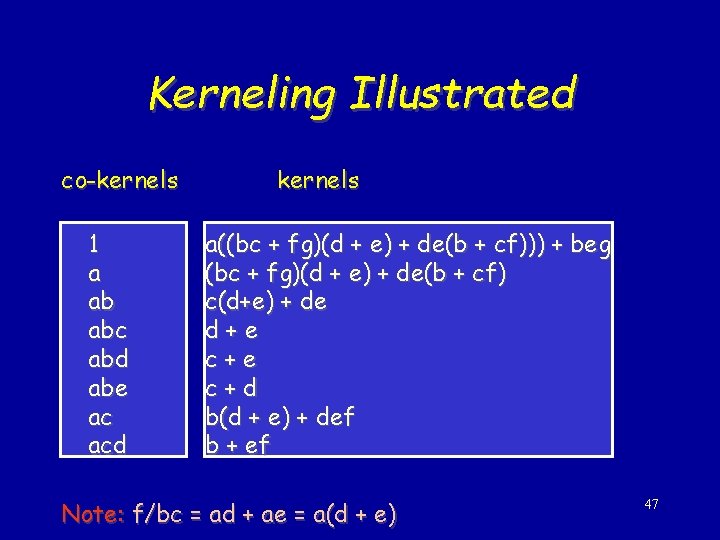 Kerneling Illustrated

| co-kernels | kernels |
|---|---|
| 1 | a((bc + fg)(d + e) + de(b + cf))) + beg |
| a | (bc + fg)(d + e) + de(b + cf) |
| ab | c(d+e) + de |
| abc | d + e |
| abd | c + e |
| abe | c + d |
| ac | b(d + e) + def |
| acd | b + ef |

Note: f/bc = ad + ae = a(d + e)

47